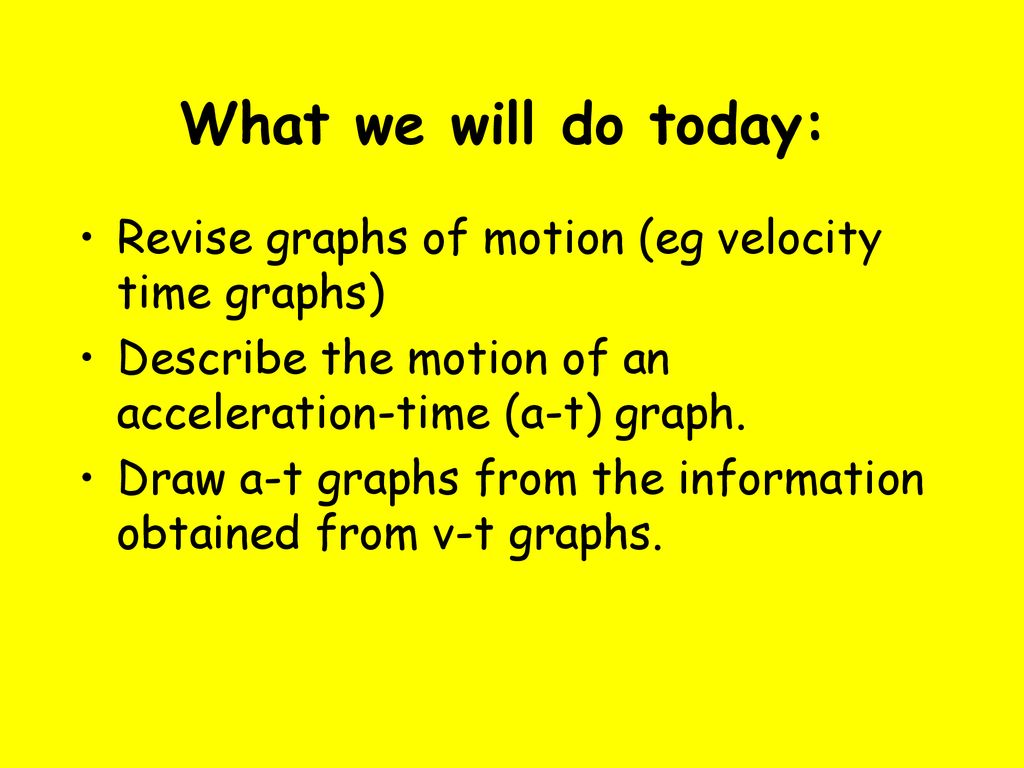 What we will do today:

• Revise graphs of motion (eg velocity time graphs)
• Describe the motion of an acceleration-time (a-t) graph.
• Draw a-t graphs from the information obtained from v-t graphs.